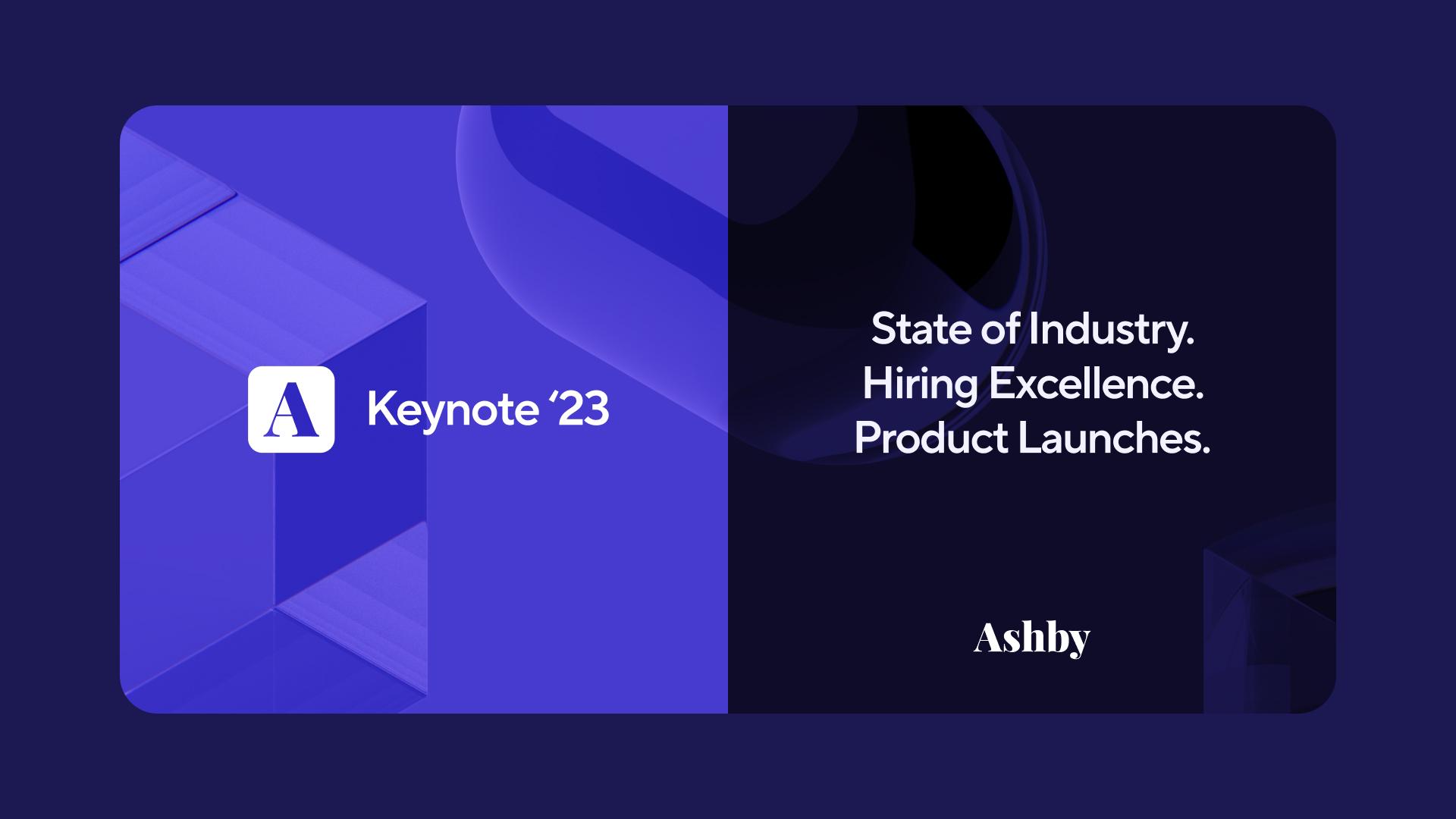 A

Keynote ‘23

State of Industry.
Hiring Excellence.
Product Launches.

Ashby